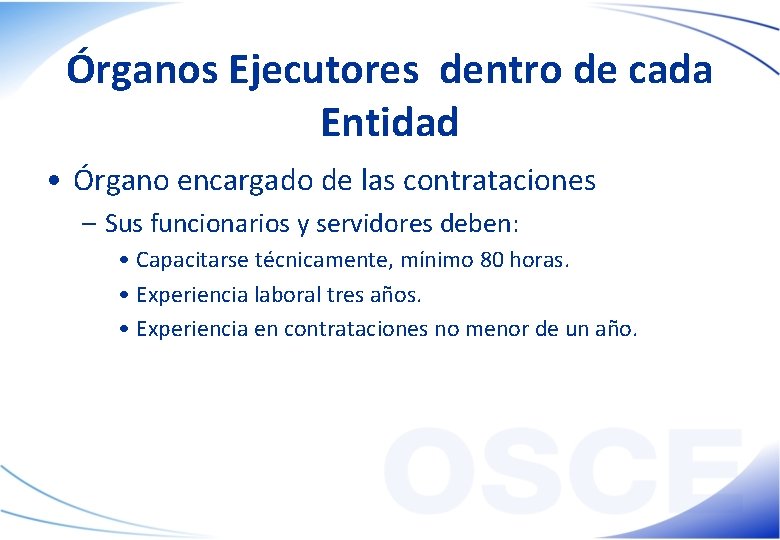 Órganos Ejecutores dentro de cada Entidad

• Órgano encargado de las contrataciones

– Sus funcionarios y servidores deben:

• Capacitarse técnicamente, mínimo 80 horas.

• Experiencia laboral tres años.

• Experiencia en contrataciones no menor de un año.

OSCE